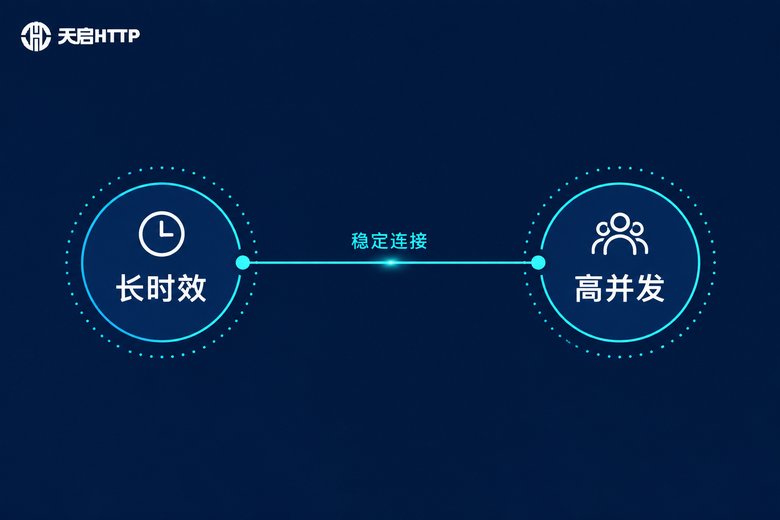 天启HTTP

长时效

稳定连接

高并发